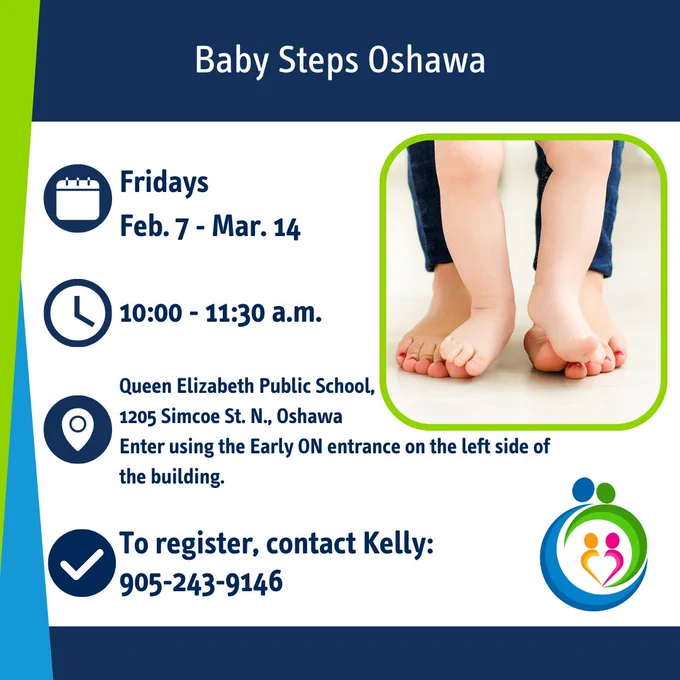 Baby Steps Oshawa

Fridays
Feb. 7 - Mar. 14

10:00 - 11:30 a.m.

Queen Elizabeth Public School,
1205 Simcoe St. N., Oshawa
Enter using the Early ON entrance on the left side of the building.

To register, contact Kelly:
905-243-9146